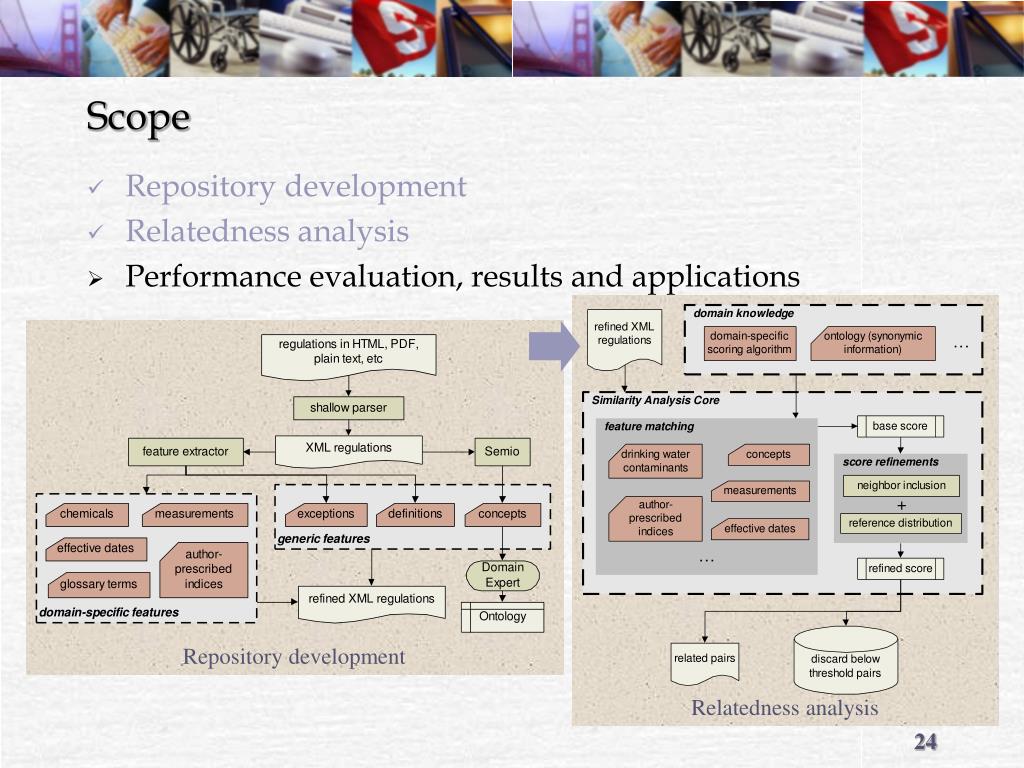 Scope

✓ Repository development
✓ Relatedness analysis
➢ Performance evaluation, results and applications

regulations in HTML, PDF, plain text, etc

shallow parser

feature extractor

XML regulations

Semio

chemicals

measurements

effective dates

author-prescribed indices

glossary terms

domain-specific features

exceptions

definitions

concepts

generic features

Domain Expert

refined XML regulations

Ontology

Repository development

refined XML regulations

domain knowledge

domain-specific scoring algorithm

ontology (synonymic information)

…

Similarity Analysis Core

feature matching

drinking water contaminants

concepts

measurements

author-prescribed indices

effective dates

…

base score

score refinements

neighbor inclusion

+

reference distribution

refined score

related pairs

discard below threshold pairs

Relatedness analysis

24